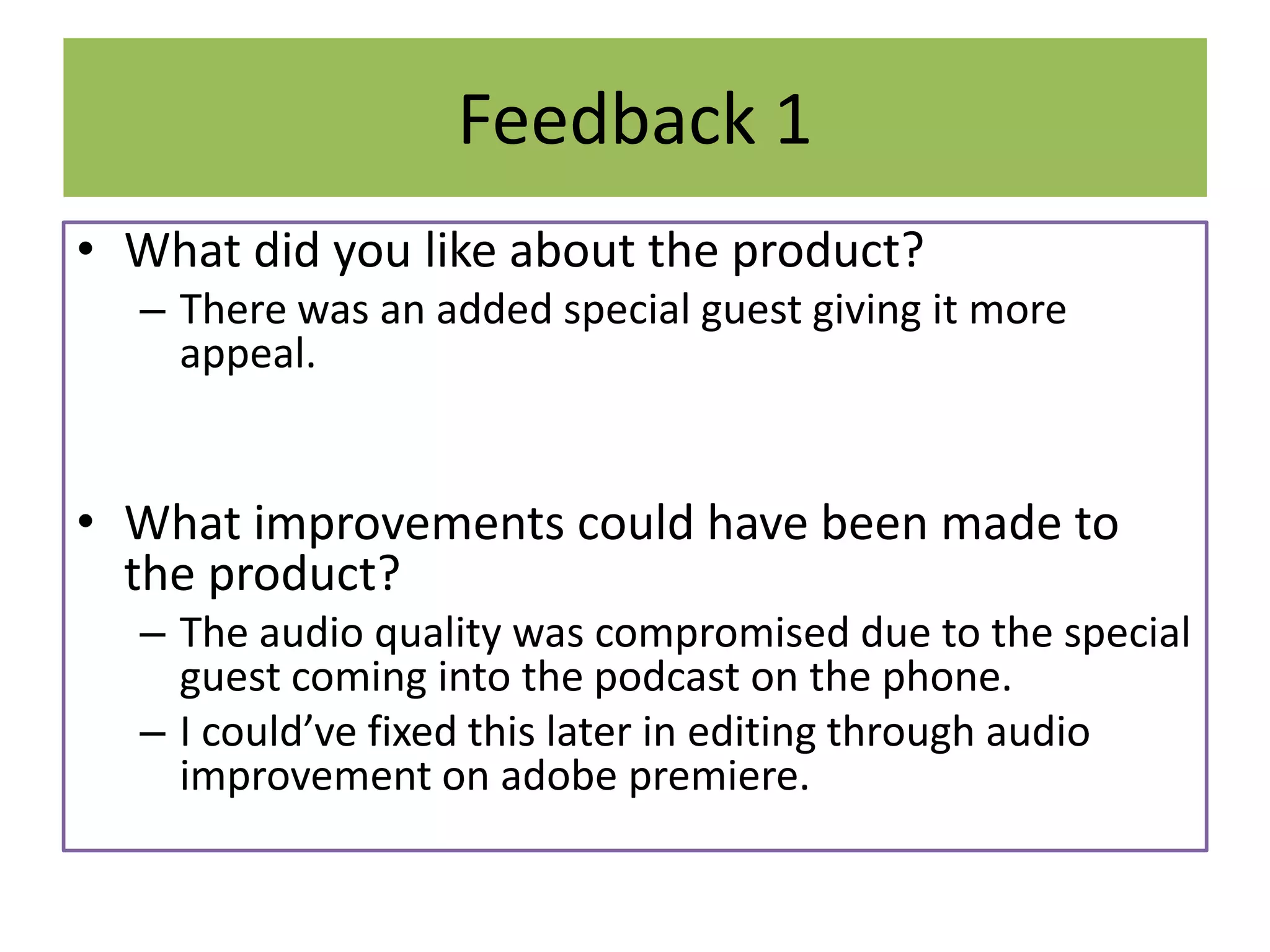 Feedback 1

• What did you like about the product?
– There was an added special guest giving it more appeal.

• What improvements could have been made to the product?
– The audio quality was compromised due to the special guest coming into the podcast on the phone.
– I could’ve fixed this later in editing through audio improvement on adobe premiere.